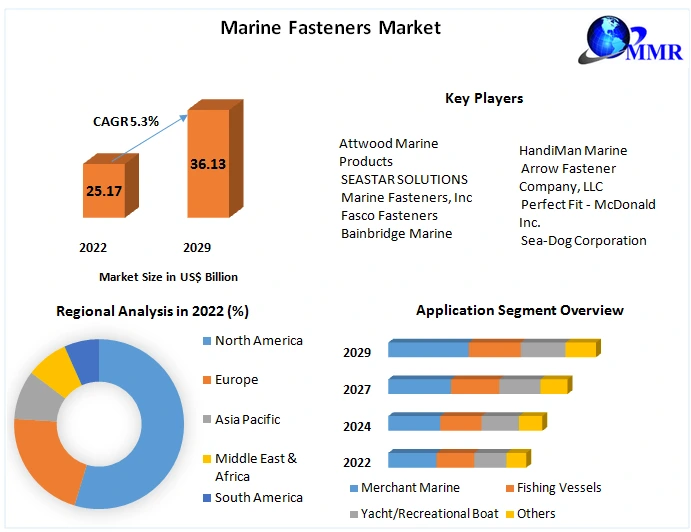 Marine Fasteners Market

MMR

CAGR 5.3%

25.17

36.13

2022

2029

Market Size in US$ Billion

Key Players

Attwood Marine Products
SEASTAR SOLUTIONS
Marine Fasteners, Inc
Fasco Fasteners
Bainbridge Marine

HandiMan Marine
Arrow Fastener Company, LLC
Perfect Fit - McDonald Inc.
Sea-Dog Corporation

Regional Analysis in 2022 (%)

North America
Europe
Asia Pacific
Middle East & Africa
South America

Application Segment Overview

2029
2027
2024
2022

Merchant Marine
Fishing Vessels
Yacht/Recreational Boat
Others